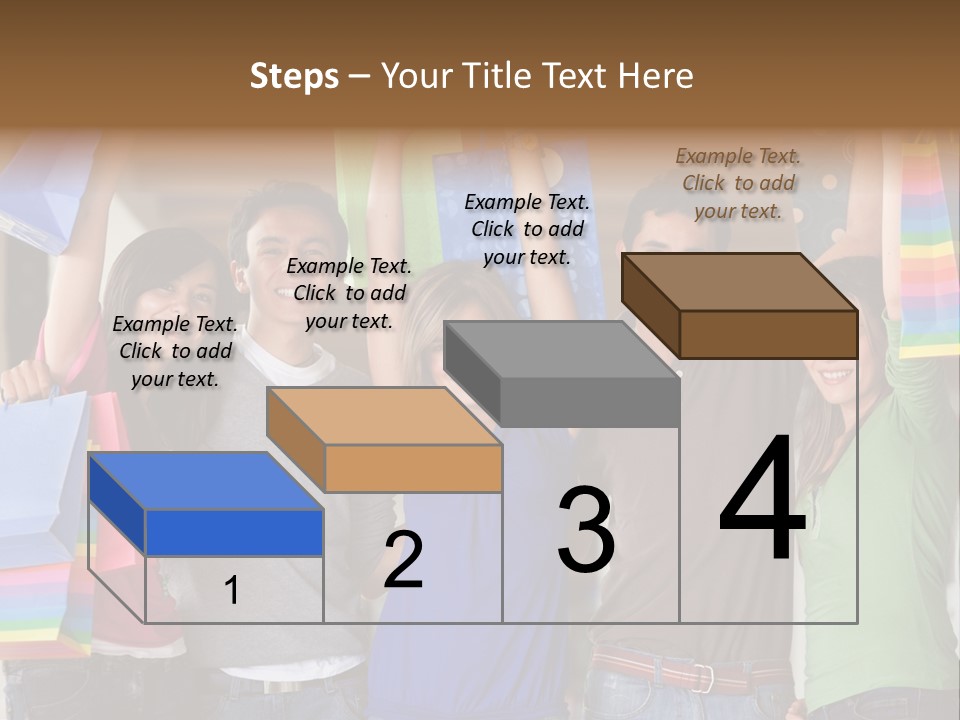 Steps – Your Title Text Here

Example Text. Click to add your text.

Example Text. Click to add your text.

Example Text. Click to add your text.

Example Text. Click to add your text.

1

2

3

4